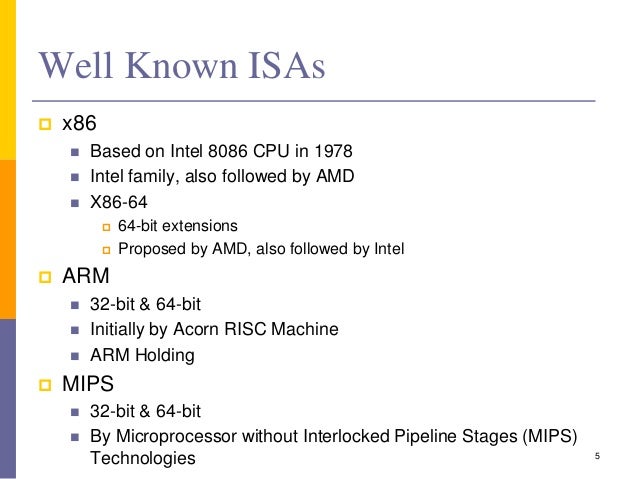 Well Known ISAs

x86

Based on Intel 8086 CPU in 1978

Intel family, also followed by AMD

X86-64

64-bit extensions

Proposed by AMD, also followed by Intel

ARM

32-bit & 64-bit

Initially by Acorn RISC Machine

ARM Holding

MIPS

32-bit & 64-bit

By Microprocessor without Interlocked Pipeline Stages (MIPS) Technologies

5